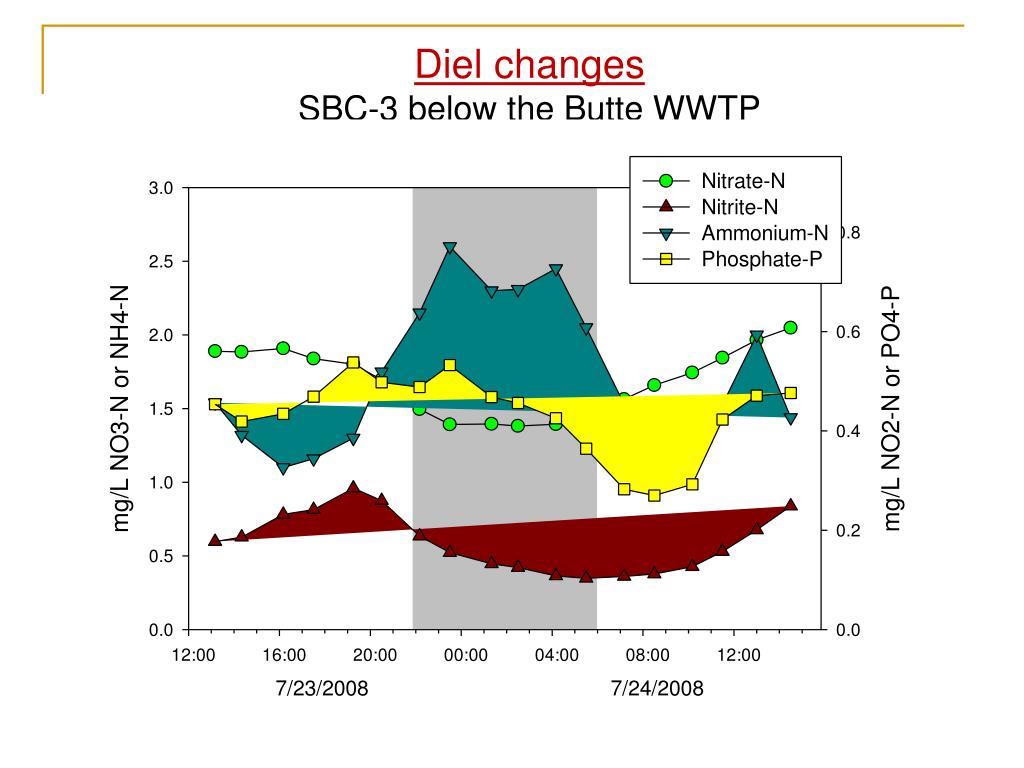 Diel changes
SBC-3 below the Butte WWTP

Nitrate-N
Nitrite-N
Ammonium-N
Phosphate-P

mg/L NO3-N or NH4-N

3.0
2.5
2.0
1.5
1.0
0.5
0.0

mg/L NO2-N or PO4-P

0.8
0.6
0.4
0.2
0.0

12:00
16:00
20:00
00:00
04:00
08:00
12:00

7/23/2008
7/24/2008